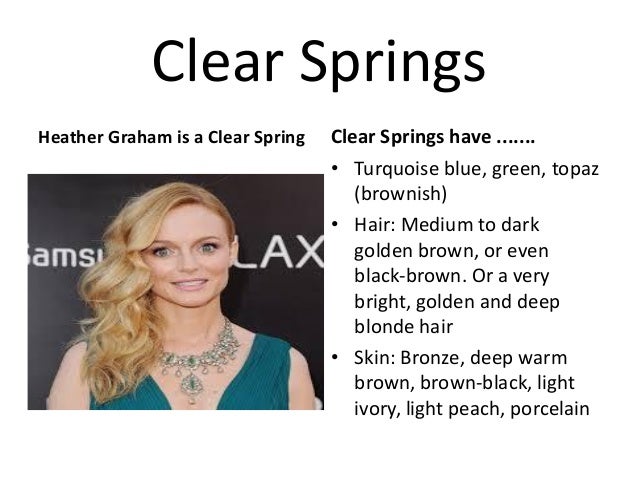 Clear Springs

Heather Graham is a Clear Spring

amsu LAX

Clear Springs have .......

• Turquoise blue, green, topaz (brownish)
• Hair: Medium to dark golden brown, or even black-brown. Or a very bright, golden and deep blonde hair
• Skin: Bronze, deep warm brown, brown-black, light ivory, light peach, porcelain